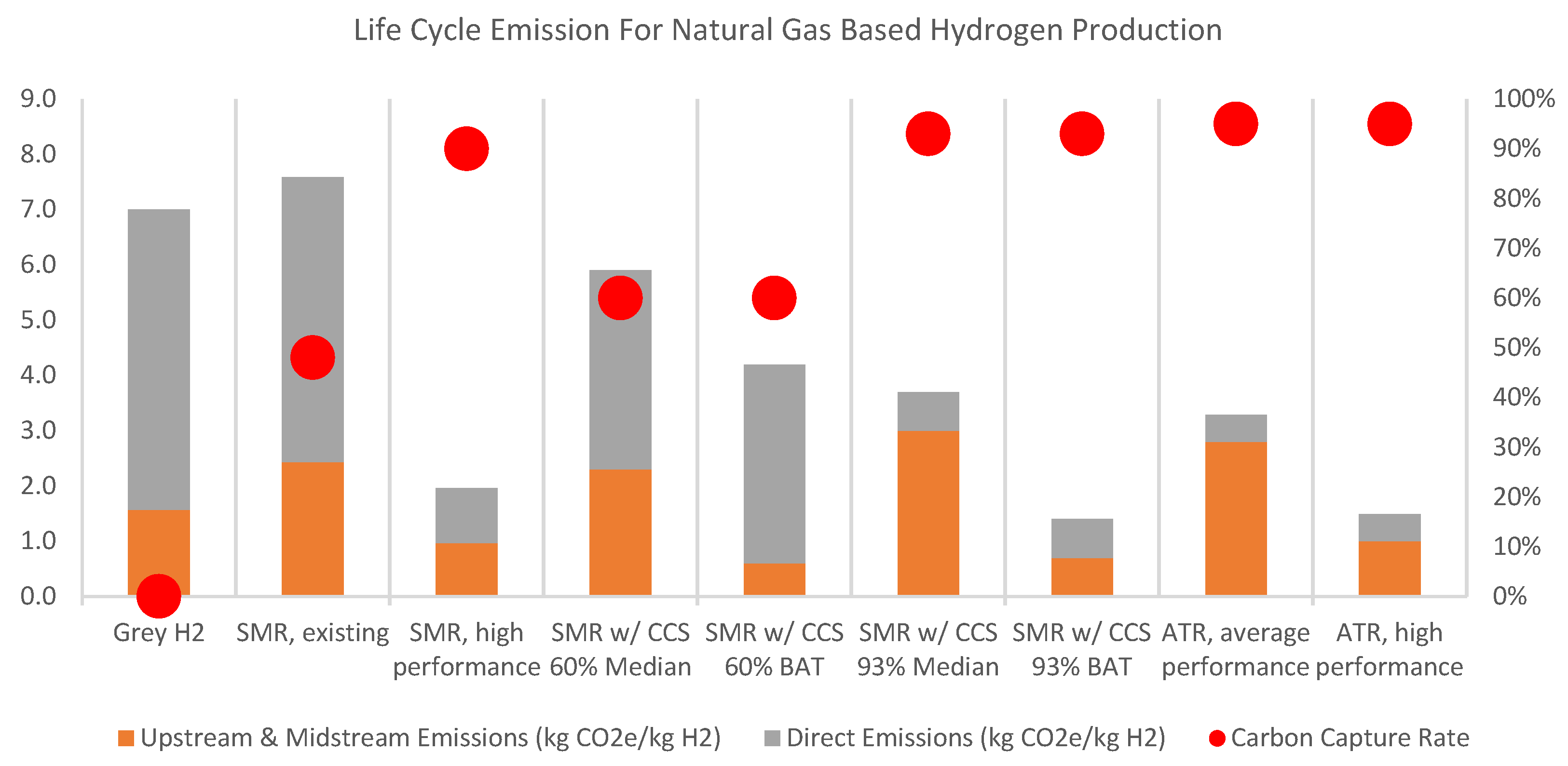 Life Cycle Emission For Natural Gas Based Hydrogen Production

9.0
8.0
7.0
6.0
5.0
4.0
3.0
2.0
1.0
0.0

100%
90%
80%
70%
60%
50%
40%
30%
20%
10%
0%

Grey H2
SMR, existing
SMR, high performance
SMR w/ CCS 60% Median
SMR w/ CCS 60% BAT
SMR w/ CCS 93% Median
SMR w/ CCS 93% BAT
ATR, average performance
ATR, high performance

Upstream & Midstream Emissions (kg CO2e/kg H2)
Direct Emissions (kg CO2e/kg H2)
Carbon Capture Rate